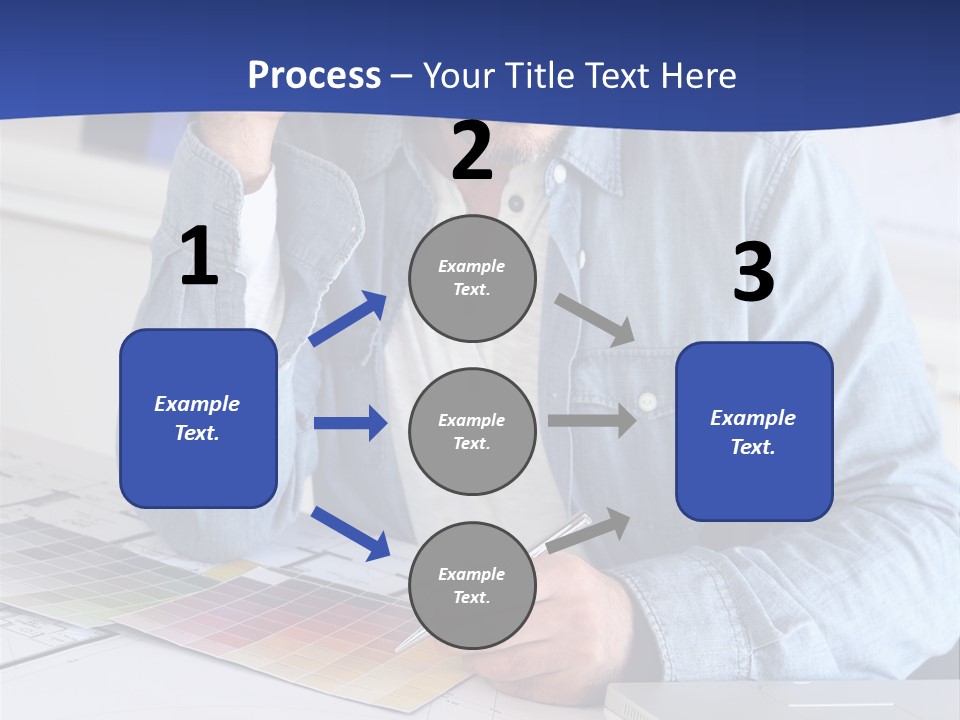 Process – Your Title Text Here

1

Example Text.

2

Example Text.

Example Text.

Example Text.

3

Example Text.